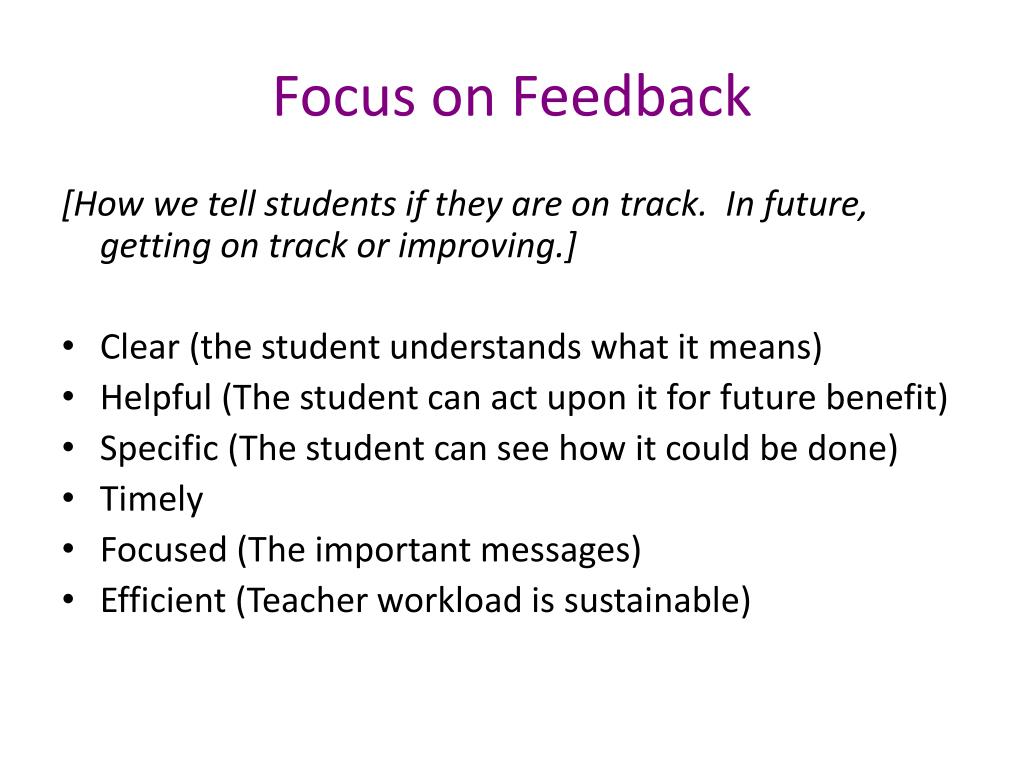 Focus on Feedback

[How we tell students if they are on track. In future, getting on track or improving.]

• Clear (the student understands what it means)
• Helpful (The student can act upon it for future benefit)
• Specific (The student can see how it could be done)
• Timely
• Focused (The important messages)
• Efficient (Teacher workload is sustainable)